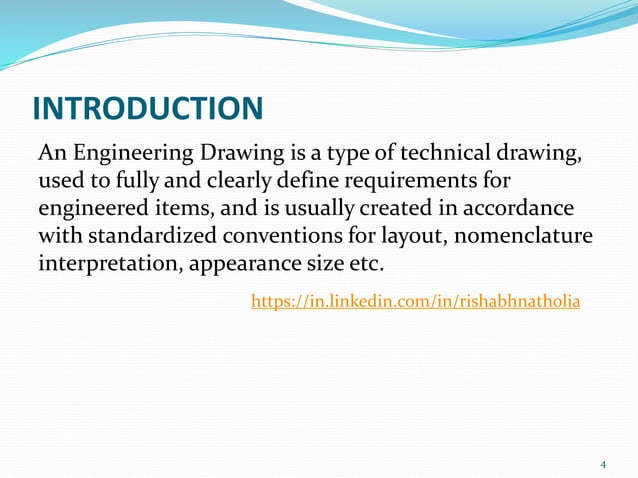 INTRODUCTION

An Engineering Drawing is a type of technical drawing, used to fully and clearly define requirements for engineered items, and is usually created in accordance with standardized conventions for layout, nomenclature interpretation, appearance size etc.

https://in.linkedin.com/in/rishabhnatholia

4